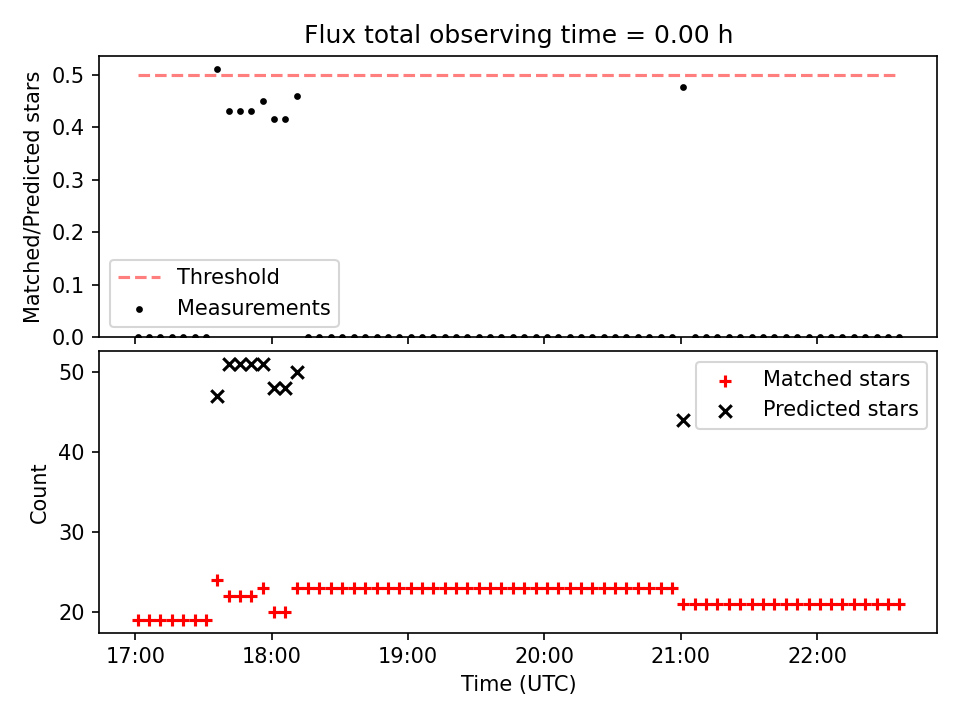 Flux total observing time = 0.00 h

Matched/Predicted stars

0.5
0.4
0.3
0.2
0.1
0.0

Threshold
Measurements

Count

50
40
30
20

Matched stars
Predicted stars

17:00
18:00
19:00
20:00
21:00
22:00

Time (UTC)